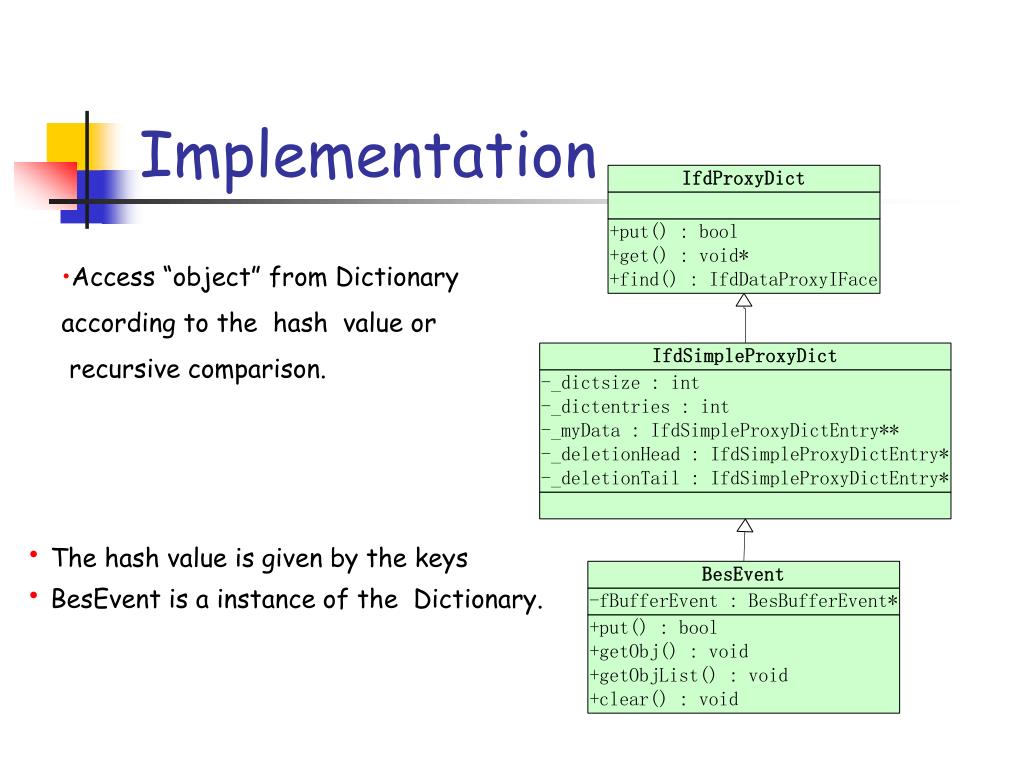 Implementation

•Access “object” from Dictionary according to the hash value or recursive comparison.

• The hash value is given by the keys
• BesEvent is a instance of the Dictionary.

IfdProxyDict

+put() : bool
+get() : void*
+find() : IfdDataProxyIFace

IfdSimpleProxyDict
-_dictsize : int
-_dictentries : int
-_myData : IfdSimpleProxyDictEntry**
-_deletionHead : IfdSimpleProxyDictEntry*
-_deletionTail : IfdSimpleProxyDictEntry*

BesEvent
-fBufferEvent : BesBufferEvent*
+put() : bool
+getObj() : void
+getObjList() : void
+clear() : void